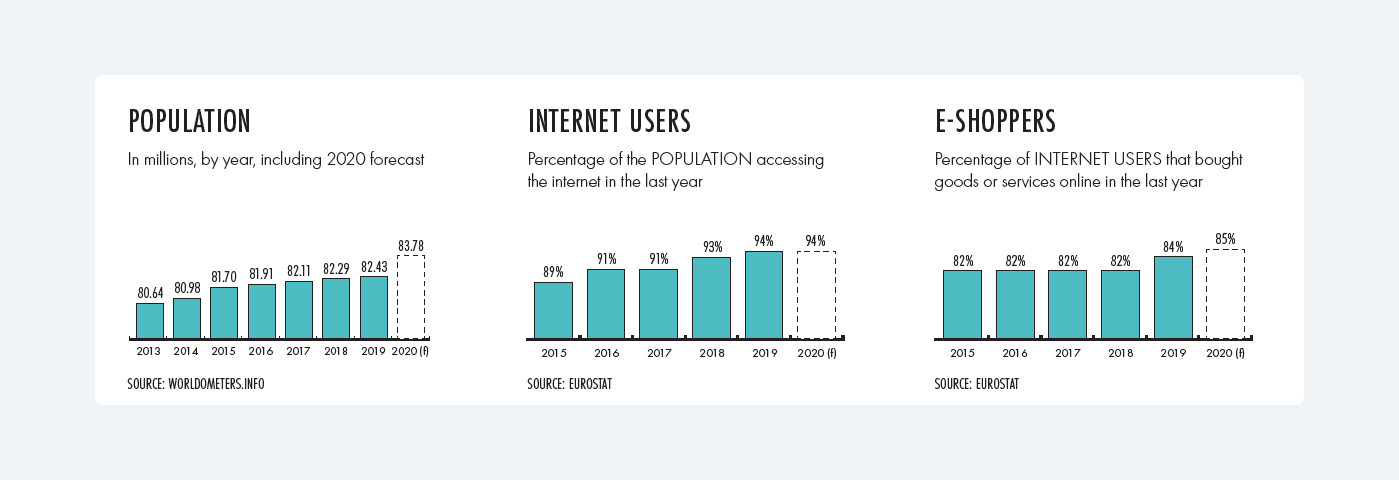 POPULATION

In millions, by year, including 2020 forecast

80.64 80.98 81.70 81.91 82.11 82.29 82.43 83.78

2013 2014 2015 2016 2017 2018 2019 2020 (f)

SOURCE: WORLDOMETERS.INFO

INTERNET USERS

Percentage of the POPULATION accessing the internet in the last year

89% 91% 91% 93% 94% 94%

2015 2016 2017 2018 2019 2020 (f)

SOURCE: EUROSTAT

E-SHOPPERS

Percentage of INTERNET USERS that bought goods or services online in the last year

82% 82% 82% 82% 84% 85%

2015 2016 2017 2018 2019 2020 (f)

SOURCE: EUROSTAT